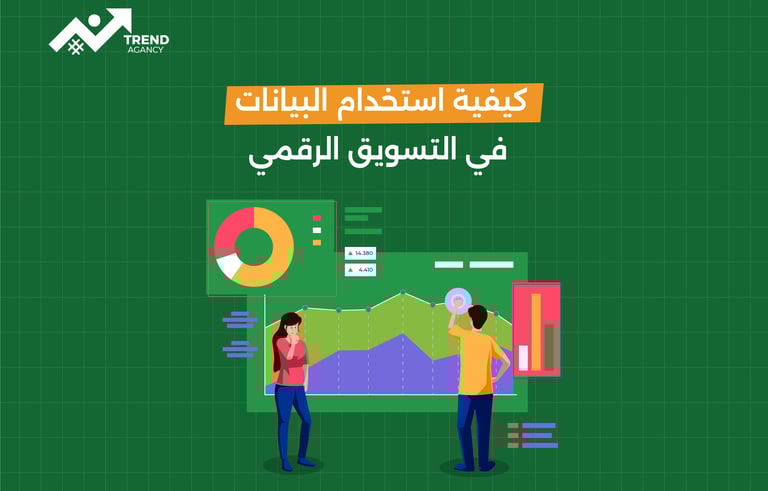 TREND
AGANCY

كيفية استخدام البيانات
في التسويق الرقمي

14.380
4.410